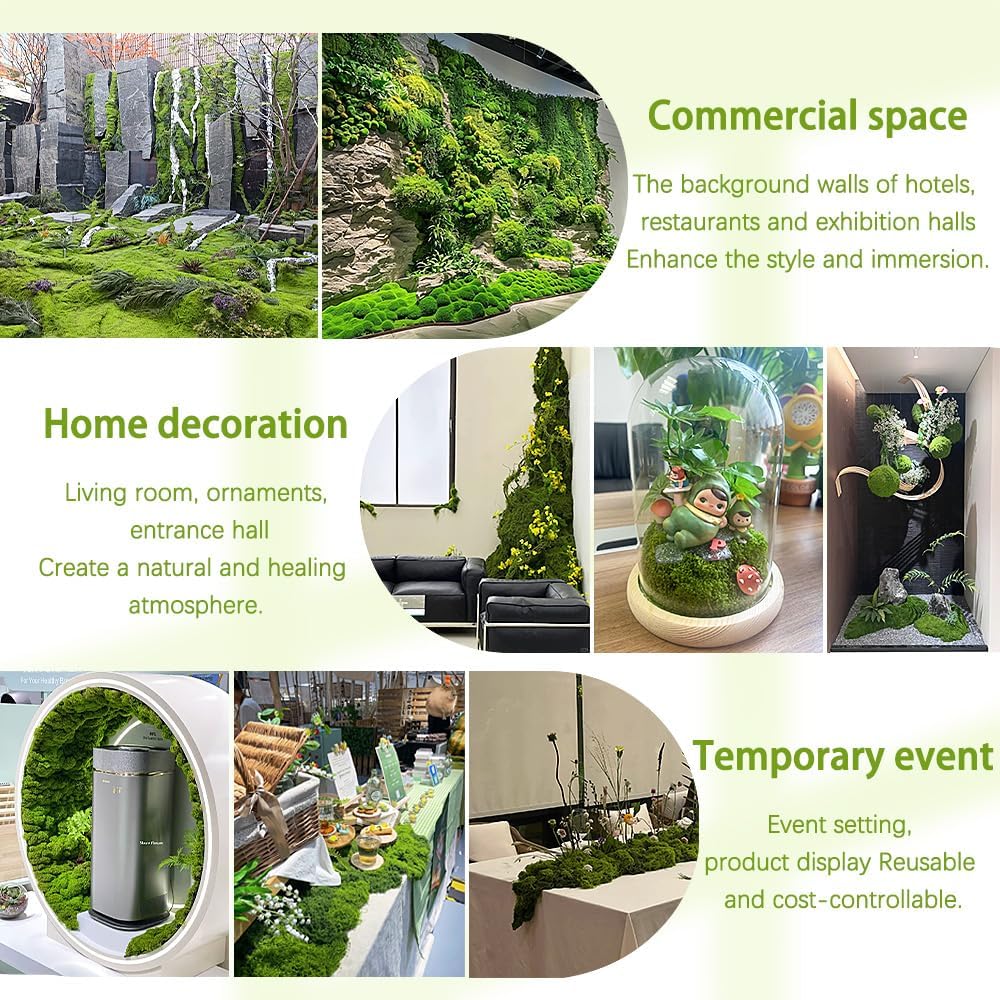 Commercial space

The background walls of hotels, restaurants and exhibition halls
Enhance the style and immersion.

Home decoration

Living room, ornaments, entrance hall
Create a natural and healing atmosphere.

Temporary event

Event setting, product display Reusable and cost-controllable.